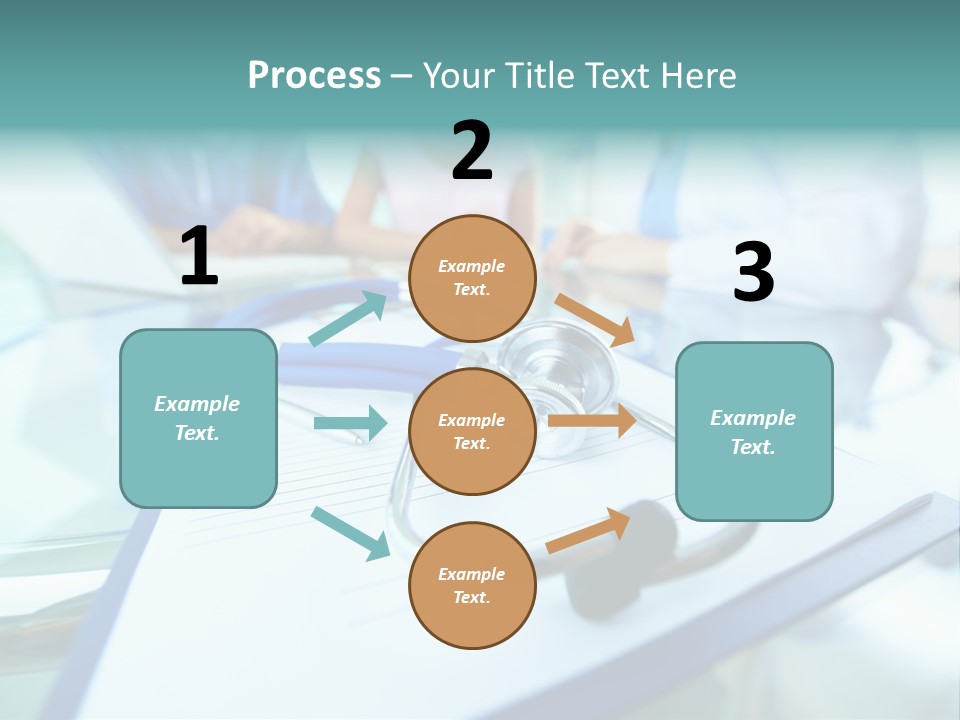 Process – Your Title Text Here

1

Example Text.

2

Example Text.

Example Text.

Example Text.

3

Example Text.